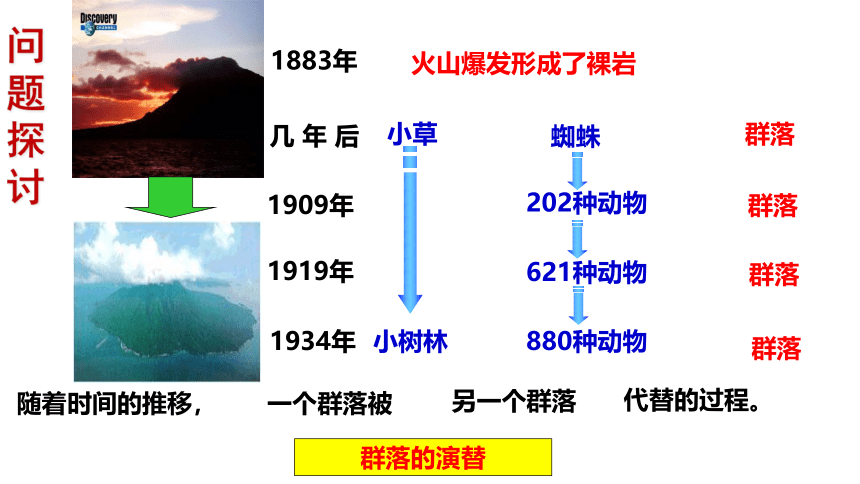 问题探讨

Discovery CHANNEL

1883年 火山爆发形成了裸岩

几 年 后 小草 蜘蛛 群落

1909年 202种动物 群落

1919年 621种动物 群落

1934年 小树林 880种动物 群落

随着时间的推移， 一个群落被 另一个群落 代替的过程。

群落的演替